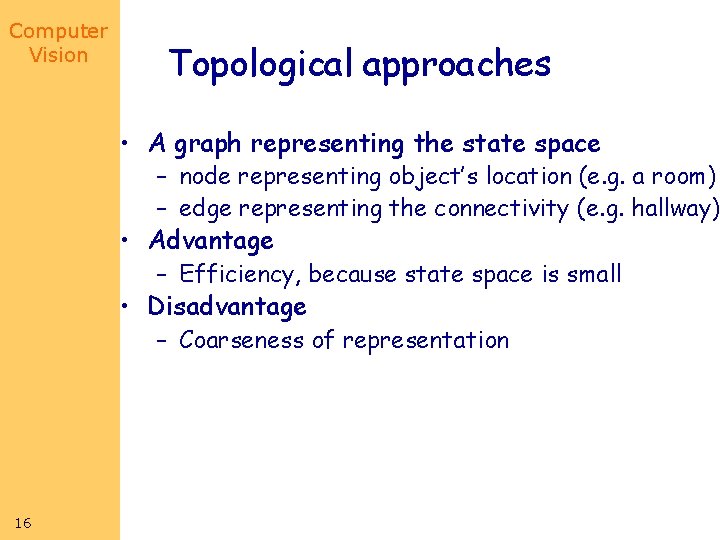 Computer Vision

Topological approaches

• A graph representing the state space
  – node representing object's location (e.g. a room)
  – edge representing the connectivity (e.g. hallway)
• Advantage
  – Efficiency, because state space is small
• Disadvantage
  – Coarseness of representation

16